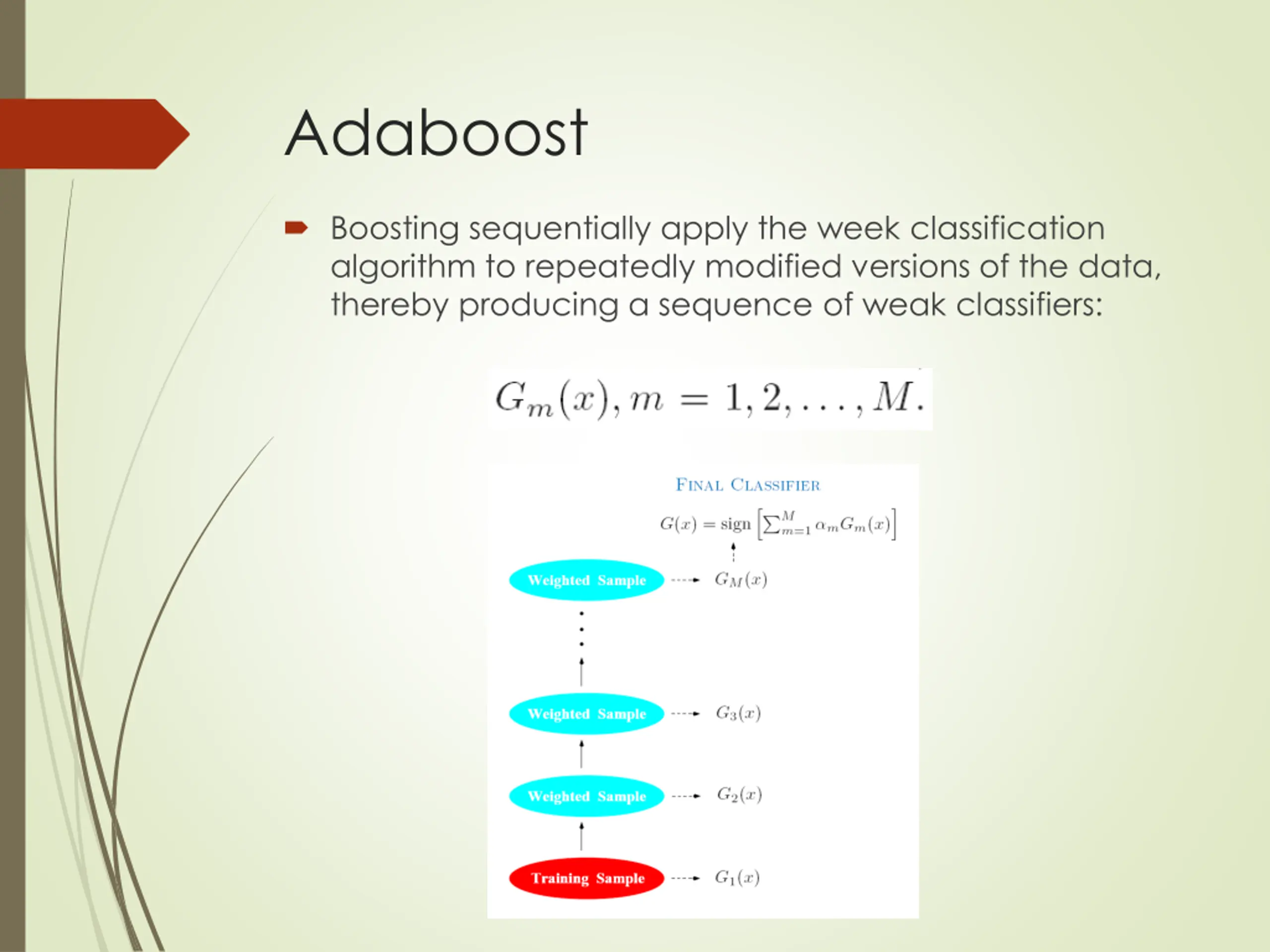 Adaboost

Boosting sequentially apply the week classification algorithm to repeatedly modified versions of the data, thereby producing a sequence of weak classifiers:

$G_m(x), m = 1, 2, \ldots, M.$

FINAL CLASSIFIER

$G(x) = \text{sign}\left[\sum_{m=1}^{M} \alpha_m G_m(x)\right]$

Weighted Sample $G_M(x)$

Weighted Sample $G_3(x)$

Weighted Sample $G_2(x)$

Training Sample $G_1(x)$